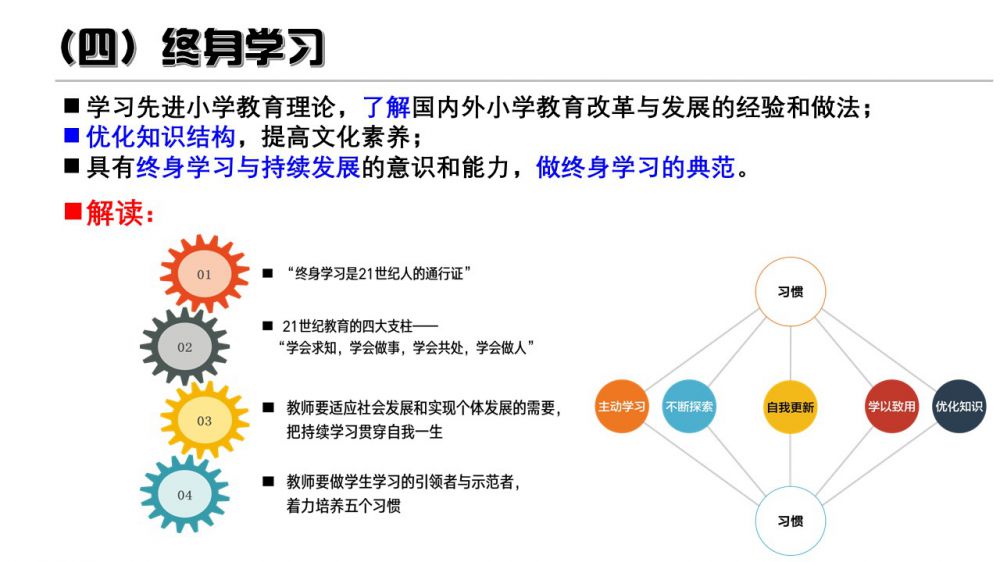 （四）终身学习

■ 学习先进小学教育理论，了解国内外小学教育改革与发展的经验和做法；
■ 优化知识结构，提高文化素养；
■ 具有终身学习与持续发展的意识和能力，做终身学习的典范。

■解读：

01
■ “终身学习是21世纪人的通行证”

02
■ 21世纪教育的四大支柱——“学会求知，学会做事，学会共处，学会做人”

03
■ 教师要适应社会发展和实现个体发展的需要，把持续学习贯穿自我一生

04
■ 教师要做学生学习的引领者与示范者，着力培养五个习惯

习惯

主动学习
不断探索
自我更新
学以致用
优化知识

习惯